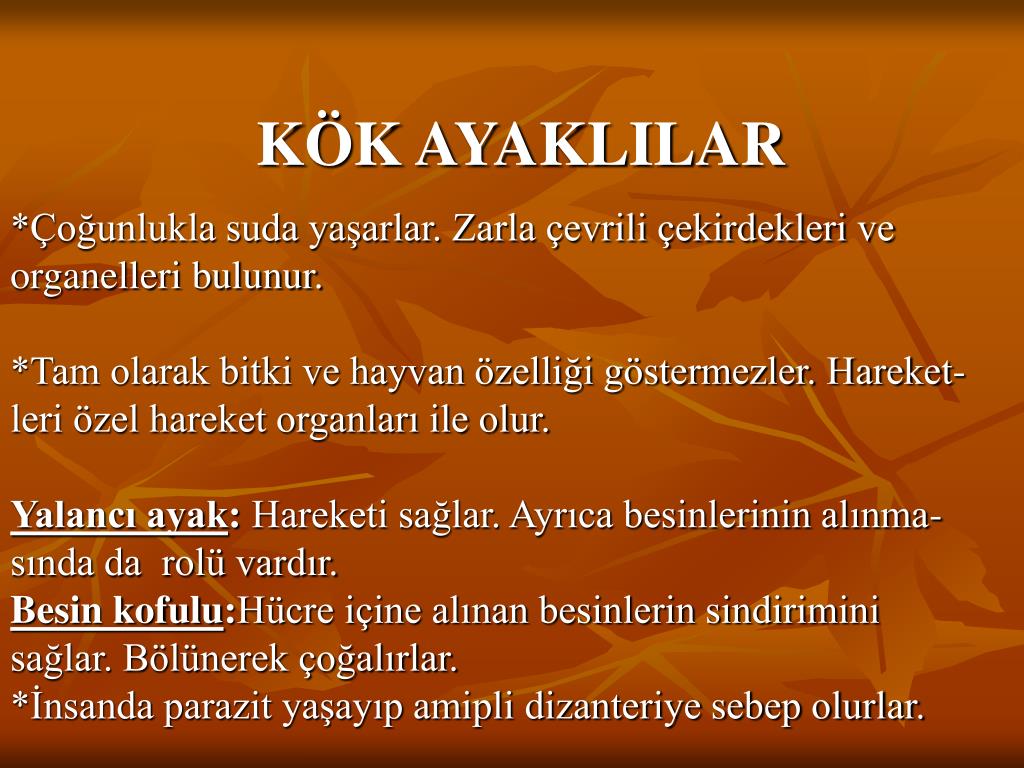 KÖK AYAKLILAR

*Çoğunlukla suda yaşarlar. Zarla çevrili çekirdekleri ve organelleri bulunur.

*Tam olarak bitki ve hayvan özelliği göstermezler. Hareketleri özel hareket organları ile olur.

Yalancı ayak: Hareketi sağlar. Ayrıca besinlerinin alınmasında da rolü vardır.
Besin kofulu:Hücre içine alınan besinlerin sindirimini sağlar. Bölünerek çoğalırlar.
*İnsanda parazit yaşayıp amipli dizanteriye sebep olurlar.